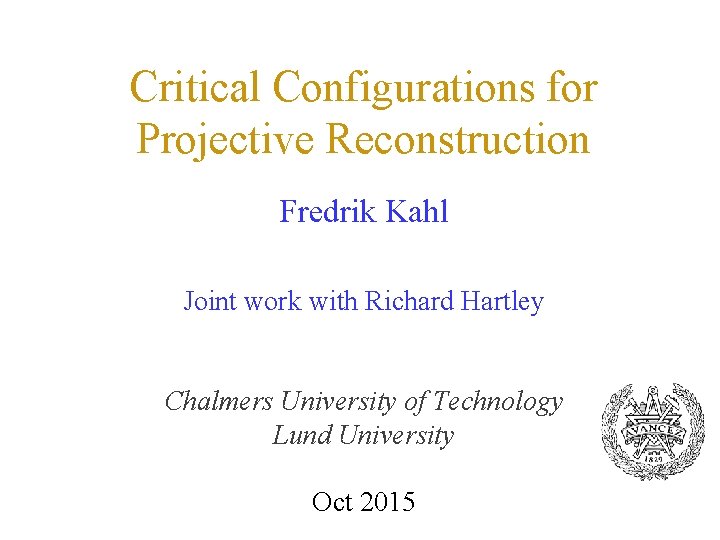 Critical Configurations for Projective Reconstruction

Fredrik Kahl

Joint work with Richard Hartley

Chalmers University of Technology
Lund University

AVANCEZ
1829

Oct 2015